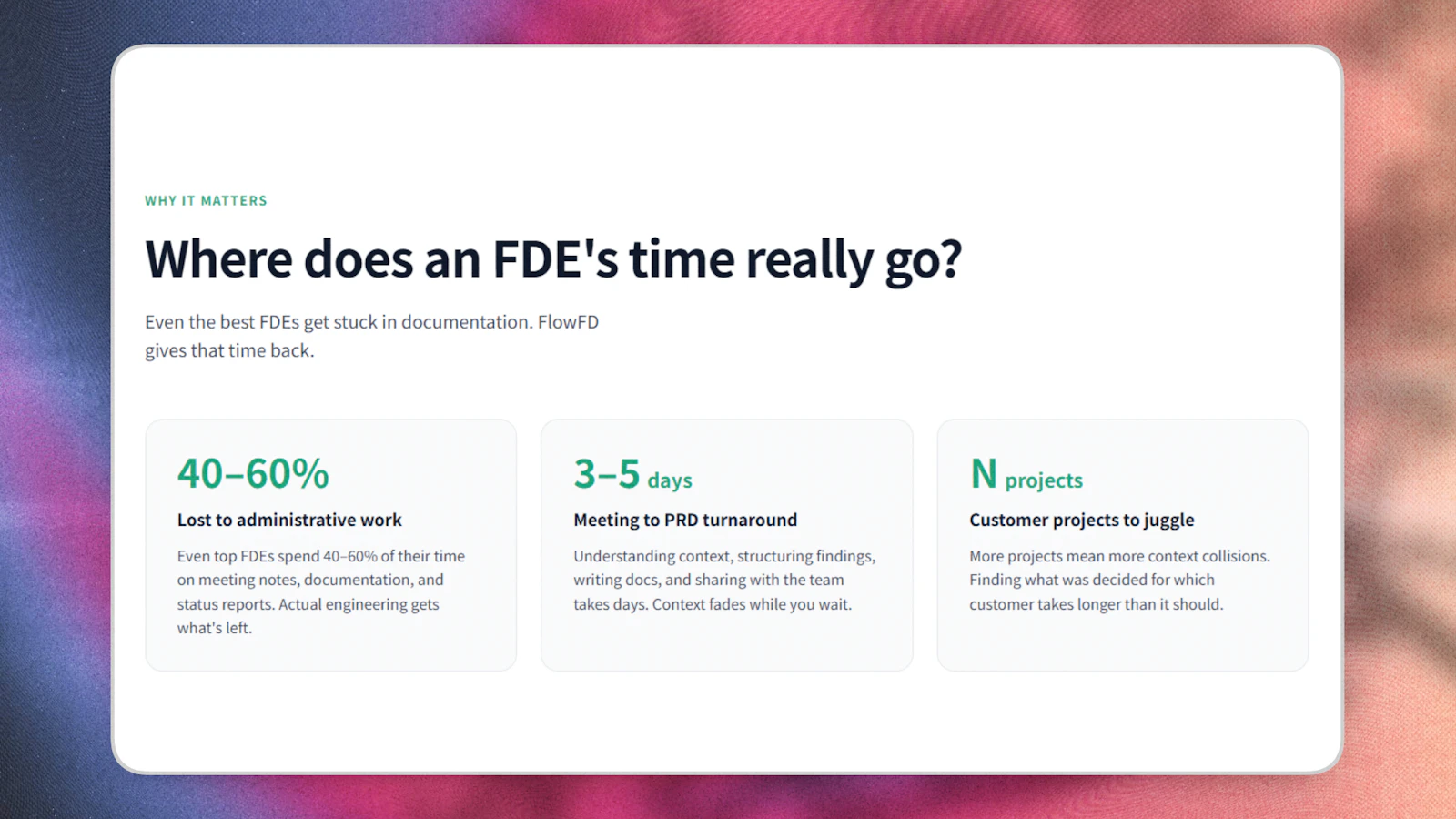 WHY IT MATTERS

Where does an FDE's time really go?

Even the best FDEs get stuck in documentation. FlowFD gives that time back.

40–60%

Lost to administrative work

Even top FDEs spend 40–60% of their time on meeting notes, documentation, and status reports. Actual engineering gets what's left.

3–5 days

Meeting to PRD turnaround

Understanding context, structuring findings, writing docs, and sharing with the team takes days. Context fades while you wait.

N projects

Customer projects to juggle

More projects mean more context collisions. Finding what was decided for which customer takes longer than it should.